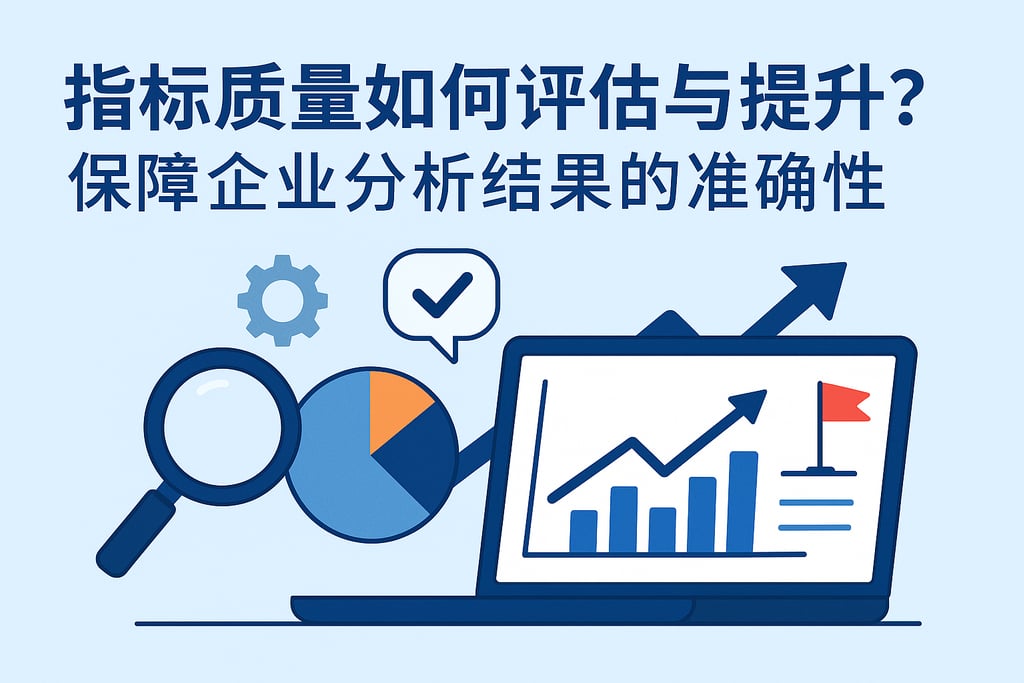 指标质量如何评估与提升？
保障企业分析结果的准确性